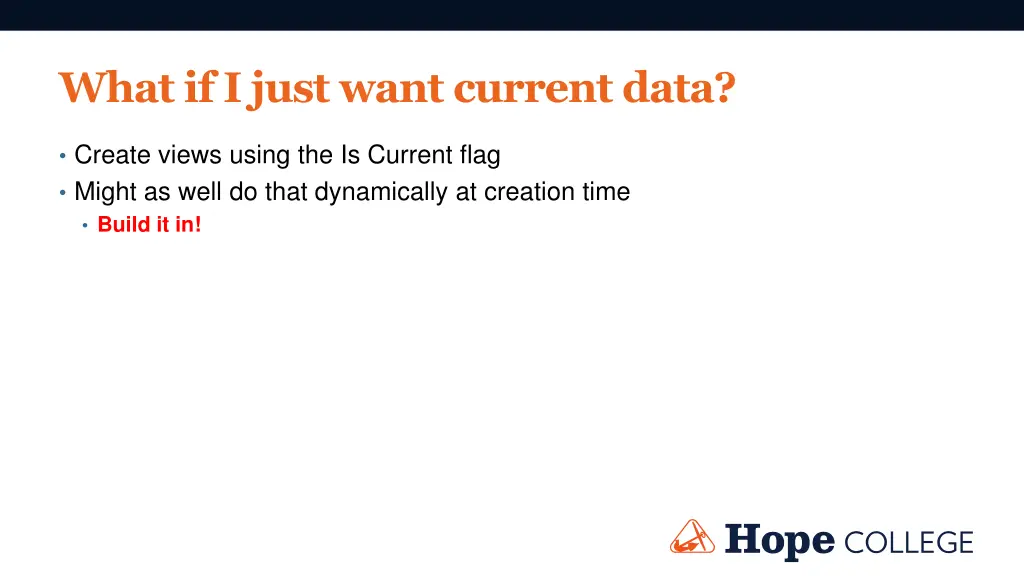 What if I just want current data?

• Create views using the Is Current flag
• Might as well do that dynamically at creation time
  • Build it in!

Hope COLLEGE